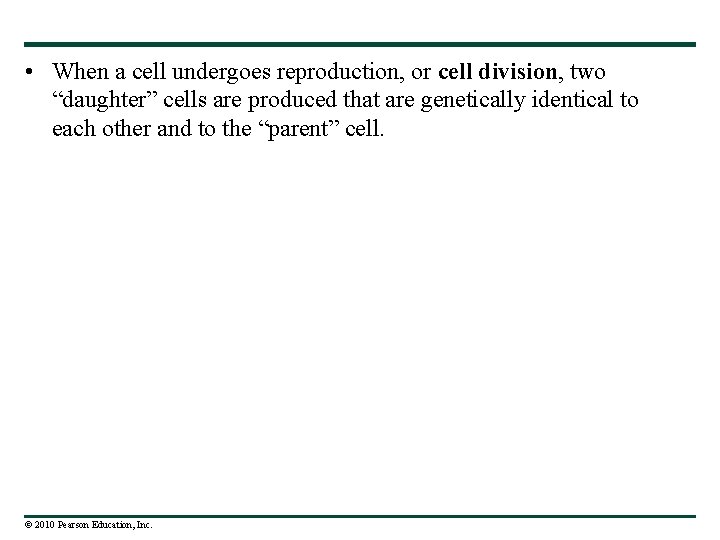 • When a cell undergoes reproduction, or **cell division**, two “daughter” cells are produced that are genetically identical to each other and to the “parent” cell.

© 2010 Pearson Education, Inc.